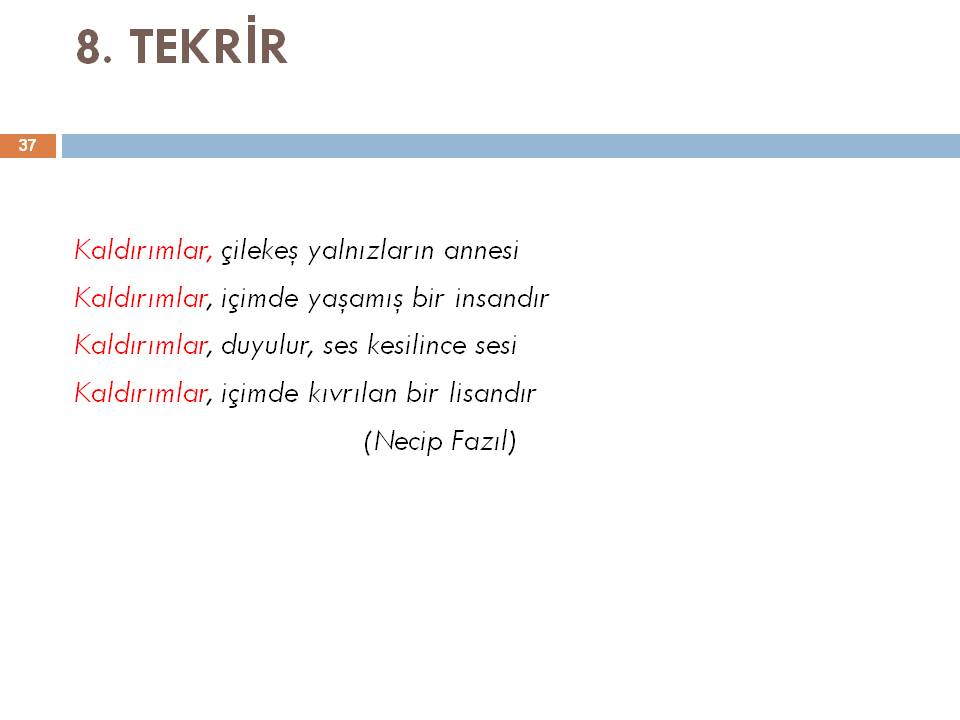 8. TEKRİR

37

Kaldırımlar, çilekeş yalnızların annesi
Kaldırımlar, içimde yaşamış bir insandır
Kaldırımlar, duyulur, ses kesilince sesi
Kaldırımlar, içimde kıvrılan bir lisandır
(Necip Fazıl)